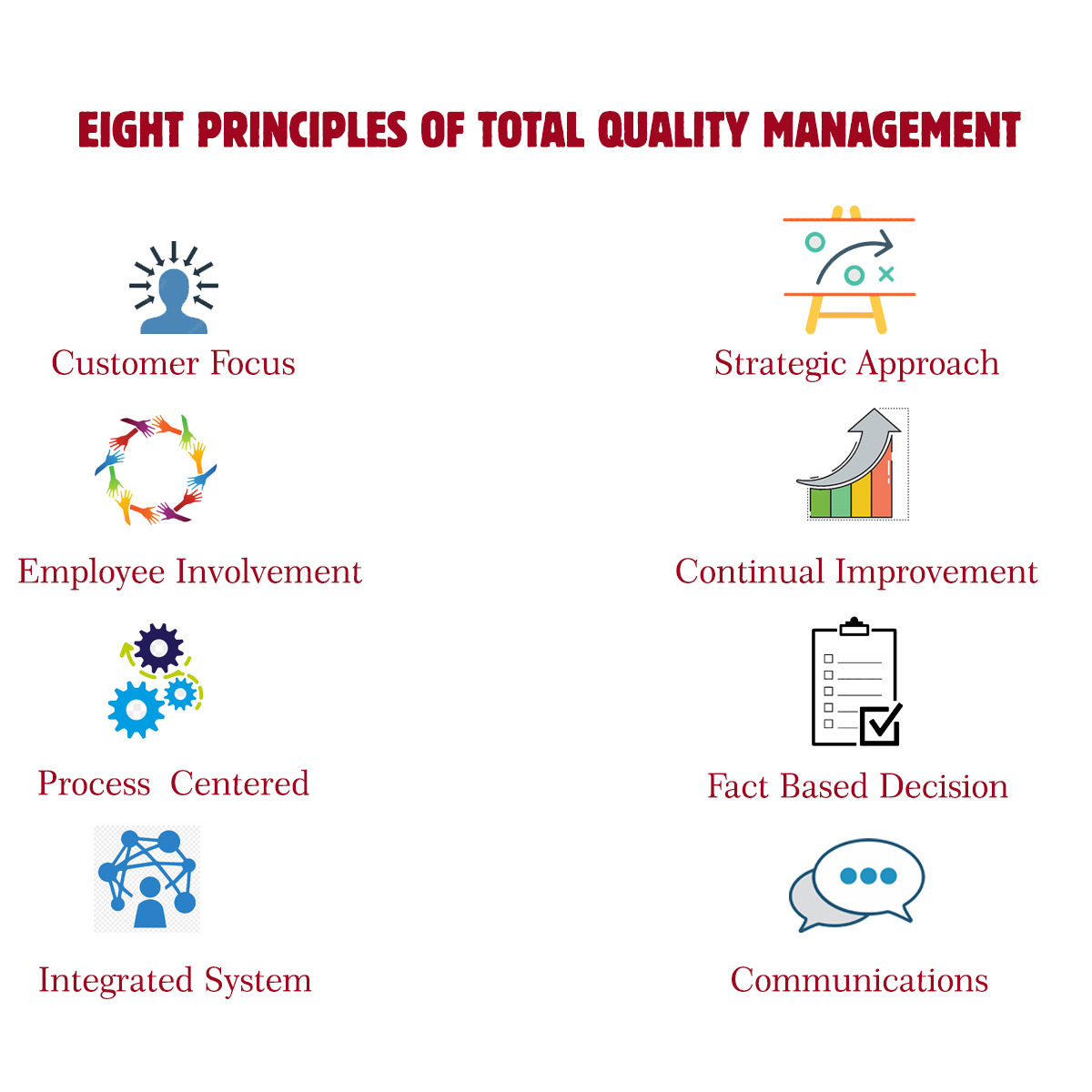 EIGHT PRINCIPLES OF TOTAL QUALITY MANAGEMENT

Customer Focus

Employee Involvement

Process Centered

Integrated System

Strategic Approach

Continual Improvement

Fact Based Decision

Communications